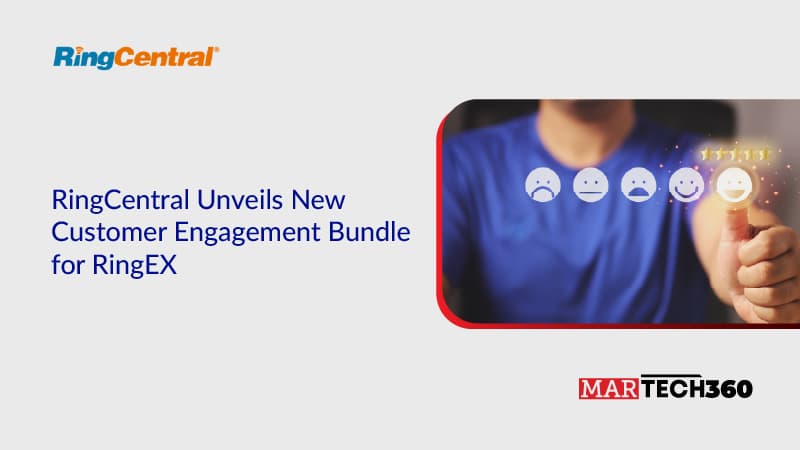 RingCentral®

RingCentral Unveils New Customer Engagement Bundle for RingEX

MARTECH360